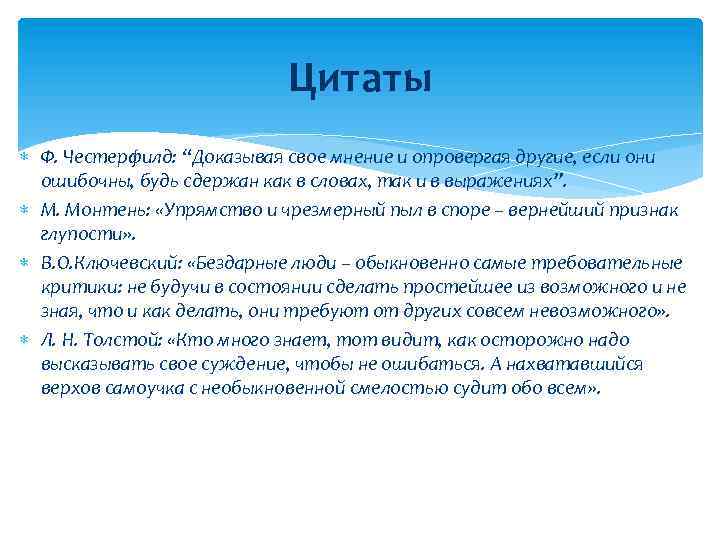 Цитаты

Ф. Честерфилд: “Доказывая свое мнение и опровергая другие, если они ошибочны, будь сдержан как в словах, так и в выражениях”.

М. Монтень: «Упрямство и чрезмерный пыл в споре – вернейший признак глупости».

В.О.Ключевский: «Бездарные люди – обыкновенно самые требовательные критики: не будучи в состоянии сделать простейшее из возможного и не зная, что и как делать, они требуют от других совсем невозможного».

Л. Н. Толстой: «Кто много знает, тот видит, как осторожно надо высказывать свое суждение, чтобы не ошибаться. А нахватавшийся верхов самоучка с необыкновенной смелостью судит обо всем».